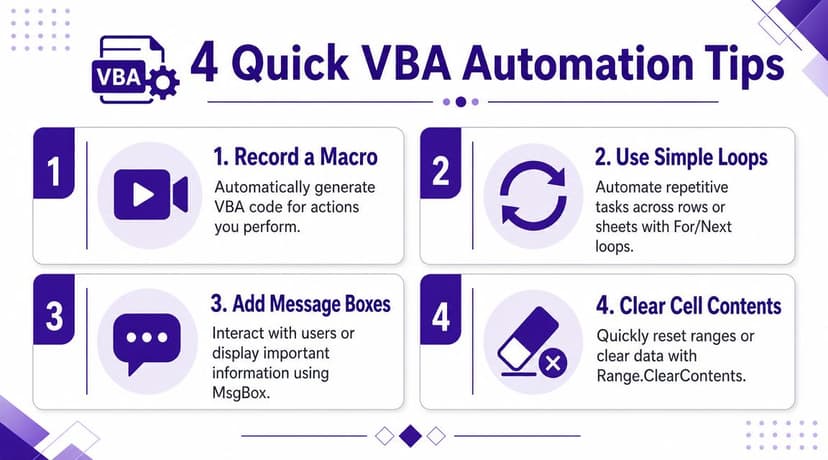 VBA

4 Quick VBA Automation Tips

1

1. Record a Macro

Automatically generate VBA code for actions you perform.

2

2. Use Simple Loops

Automate repetitive tasks across rows or sheets with For/Next loops.

3

3. Add Message Boxes

Interact with users or display important information using MsgBox.

4

4. Clear Cell Contents

Quickly reset ranges or clear data with Range.ClearContents.